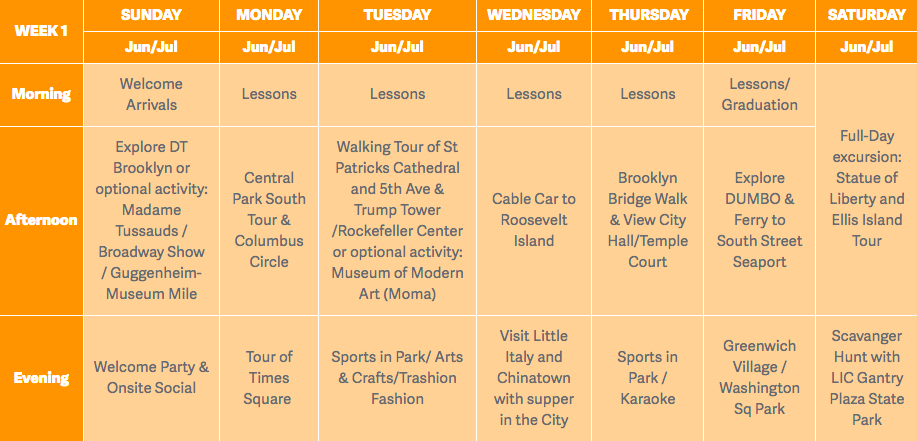 | WEEK 1 | SUNDAY | MONDAY | TUESDAY | WEDNESDAY | THURSDAY | FRIDAY | SATURDAY |
|---|---|---|---|---|---|---|---|
| | Jun/Jul | Jun/Jul | Jun/Jul | Jun/Jul | Jun/Jul | Jun/Jul | Jun/Jul |
| Morning | Welcome Arrivals | Lessons | Lessons | Lessons | Lessons | Lessons/ Graduation | Full-Day excursion: Statue of Liberty and Ellis Island Tour |
| Afternoon | Explore DT Brooklyn or optional activity: Madame Tussauds / Broadway Show / Guggenheim-Museum Mile | Central Park South Tour & Columbus Circle | Walking Tour of St Patricks Cathedral and 5th Ave & Trump Tower /Rockefeller Center or optional activity: Museum of Modern Art (Moma) | Cable Car to Roosevelt Island | Brooklyn Bridge Walk & View City Hall/Temple Court | Explore DUMBO & Ferry to South Street Seaport | |
| Evening | Welcome Party & Onsite Social | Tour of Times Square | Sports in Park/ Arts & Crafts/Trashion Fashion | Visit Little Italy and Chinatown with supper in the City | Sports in Park / Karaoke | Greenwich Village / Washington Sq Park | Scavanger Hunt with LIC Gantry Plaza State Park |